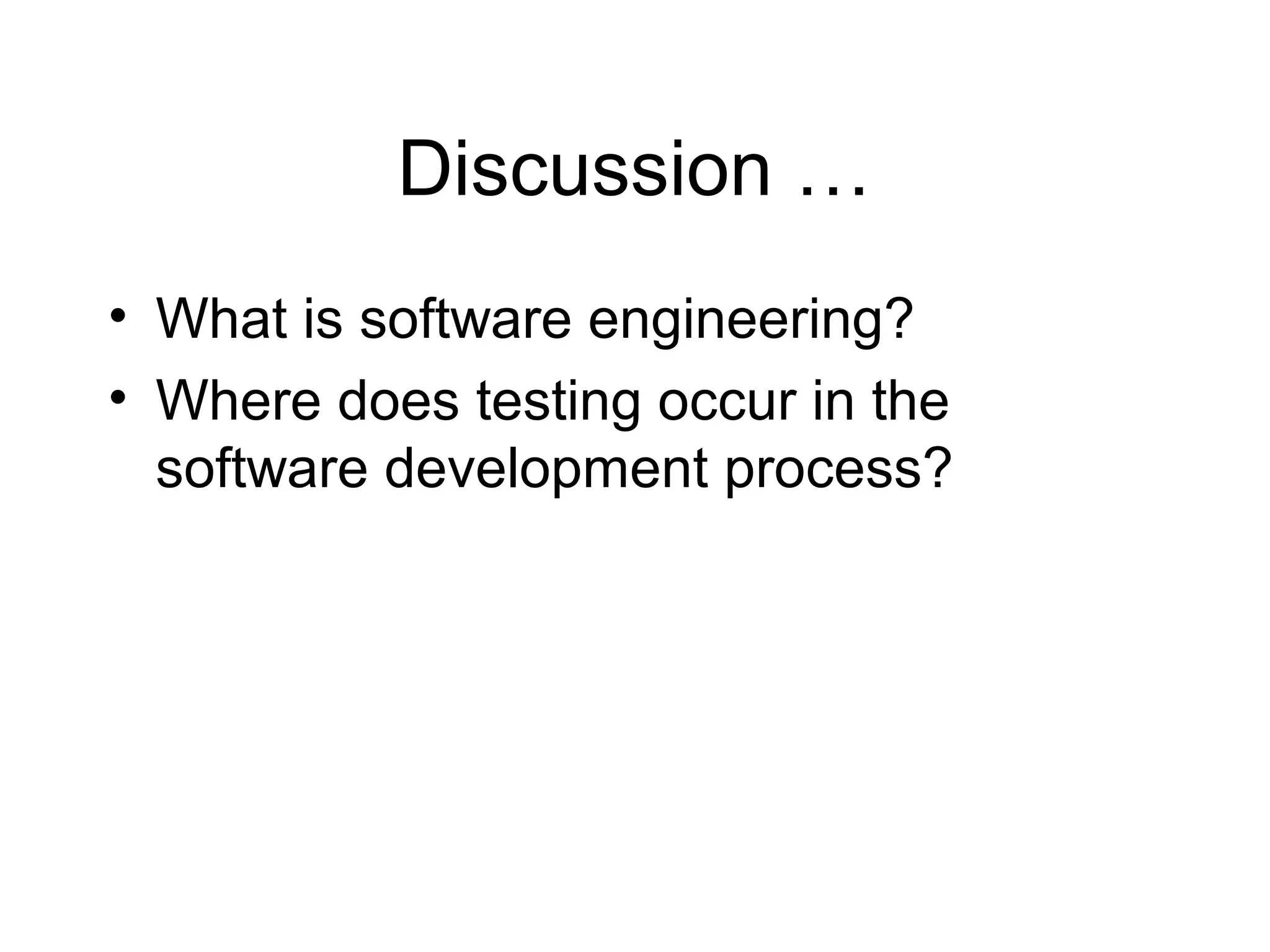 Discussion …

• What is software engineering?
• Where does testing occur in the software development process?